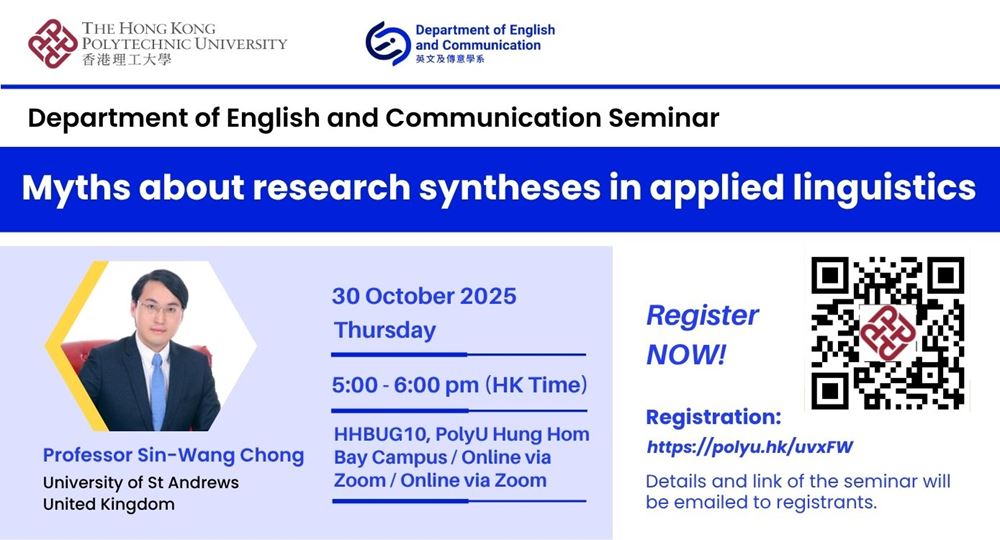 THE HONG KONG POLYTECHNIC UNIVERSITY
香港理工大學

Department of English and Communication
英文及傳意學系

Department of English and Communication Seminar

Myths about research syntheses in applied linguistics

Professor Sin-Wang Chong
University of St Andrews
United Kingdom

30 October 2025
Thursday

5:00 - 6:00 pm (HK Time)

HHBUG10, PolyU Hung Hom Bay Campus / Online via Zoom / Online via Zoom

Register NOW!

Registration:
https://polyu.hk/uvxFW

Details and link of the seminar will be emailed to registrants.